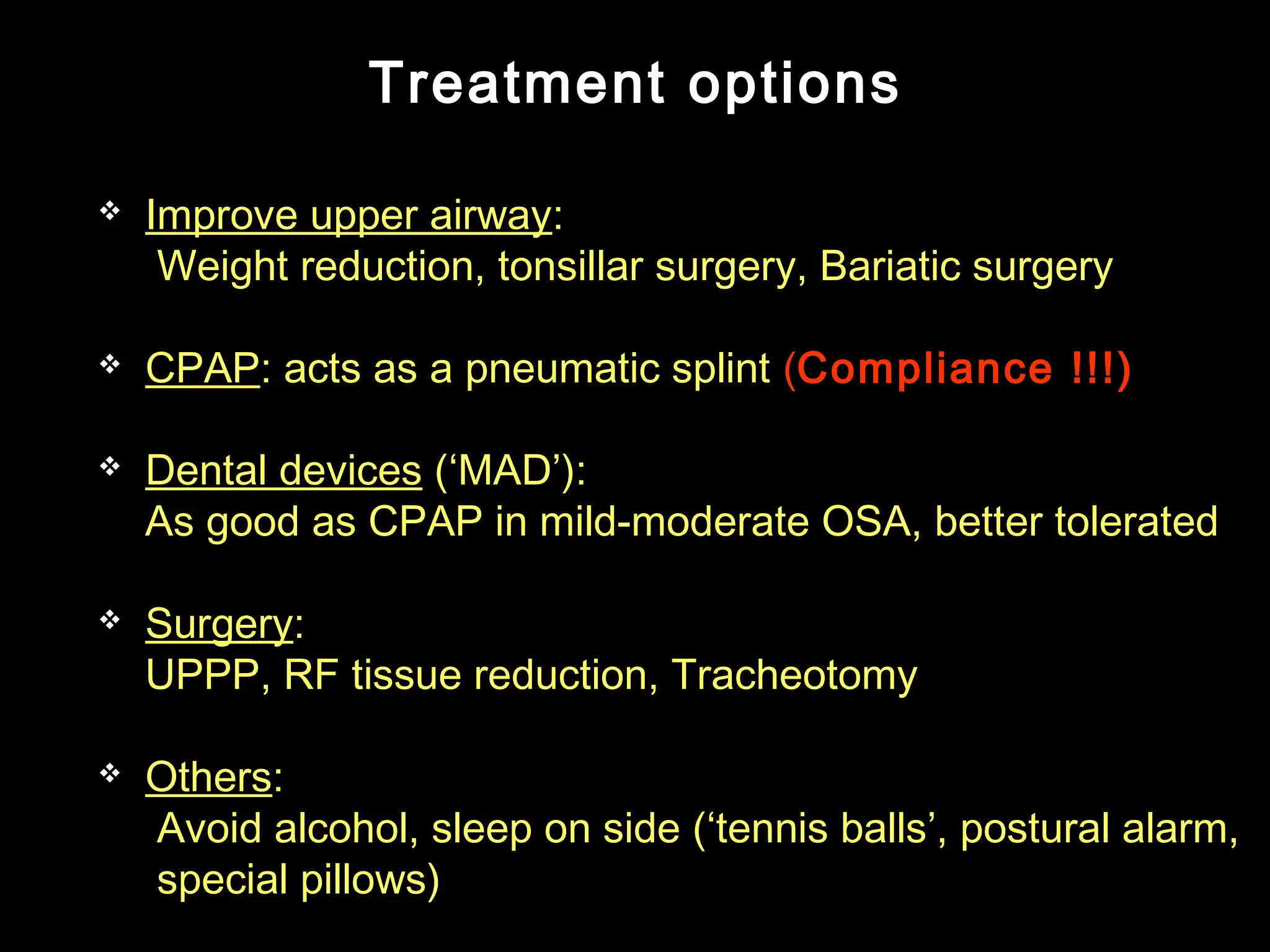 Treatment options

❖ Improve upper airway:
Weight reduction, tonsillar surgery, Bariatic surgery

❖ CPAP: acts as a pneumatic splint (Compliance !!!)

❖ Dental devices (‘MAD’):
As good as CPAP in mild-moderate OSA, better tolerated

❖ Surgery:
UPPP, RF tissue reduction, Tracheotomy

❖ Others:
Avoid alcohol, sleep on side (‘tennis balls’, postural alarm, special pillows)